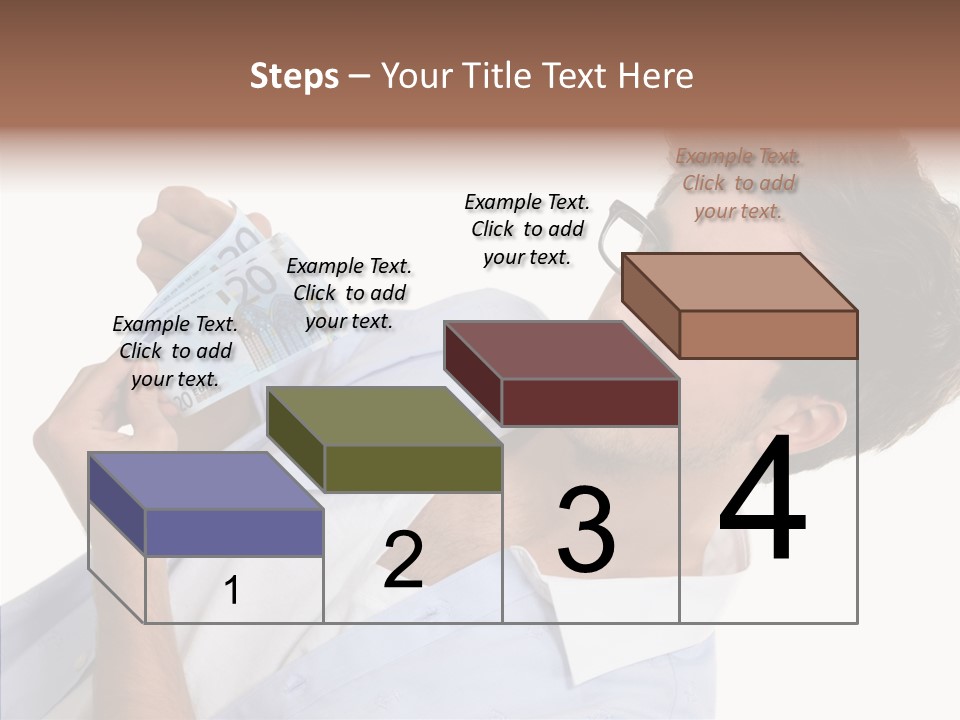 Steps – Your Title Text Here

Example Text. Click to add your text.

Example Text. Click to add your text.

Example Text. Click to add your text.

Example Text. Click to add your text.

1

2

3

4